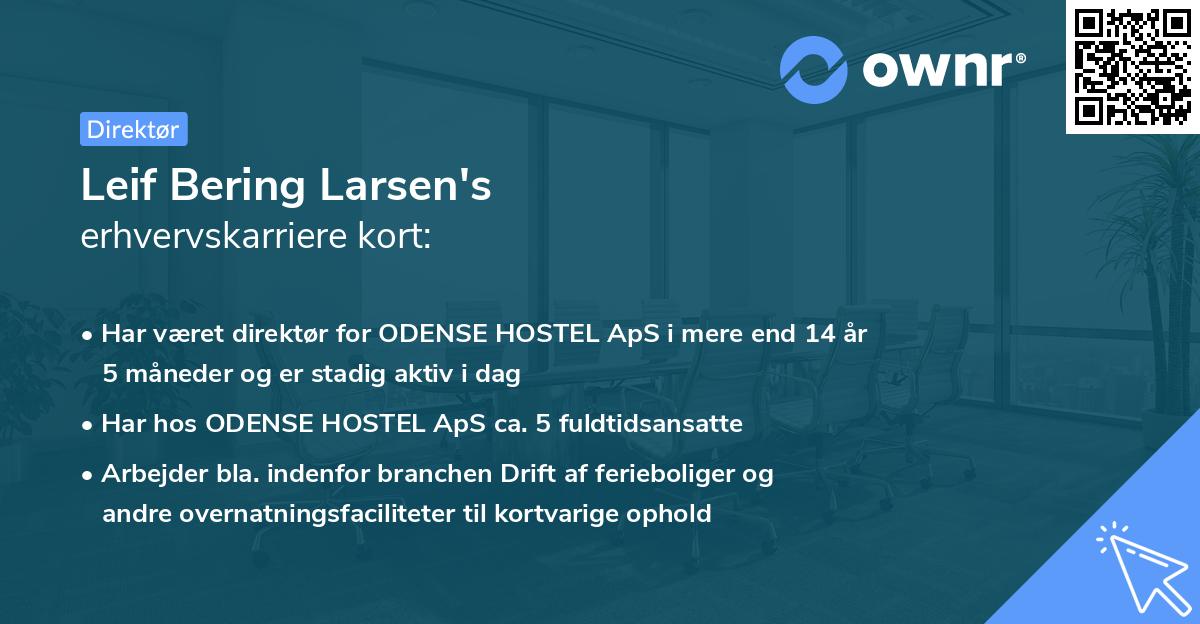 ownr®

Direktør

Leif Bering Larsen's
erhvervskarriere kort:

• Har været direktør for ODENSE HOSTEL ApS i mere end 14 år 5 måneder og er stadig aktiv i dag

• Har hos ODENSE HOSTEL ApS ca. 5 fuldtidsansatte

• Arbejder bla. indenfor branchen Drift af ferieboliger og andre overnatningsfaciliteter til kortvarige ophold